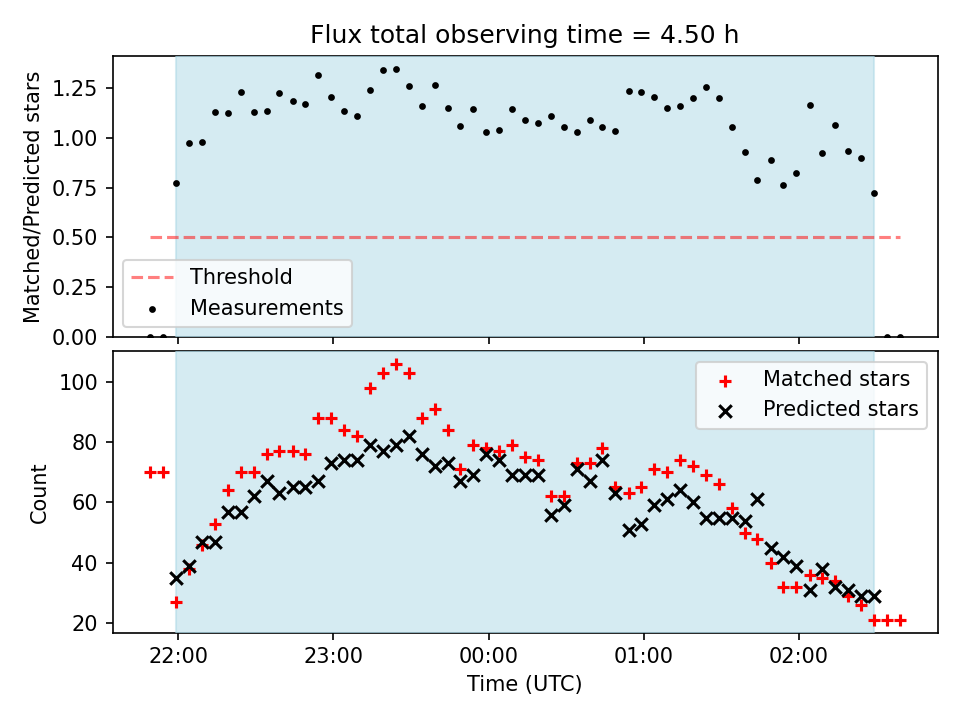 Flux total observing time = 4.50 h

Matched/Predicted stars

1.25
1.00
0.75
0.50
0.25
0.00

Threshold
Measurements

Count

100
80
60
40
20

Matched stars
Predicted stars

22:00
23:00
00:00
01:00
02:00

Time (UTC)